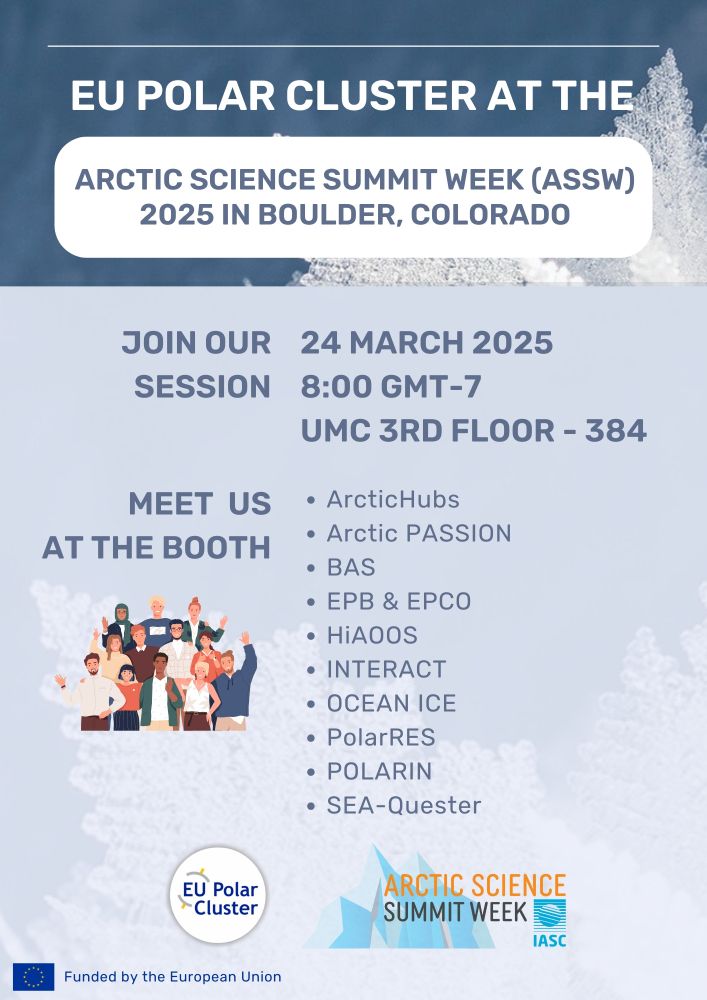 EU POLAR CLUSTER AT THE

ARCTIC SCIENCE SUMMIT WEEK (ASSW) 2025 IN BOULDER, COLORADO

JOIN OUR SESSION

24 MARCH 2025
8:00 GMT-7
UMC 3RD FLOOR - 384

MEET US AT THE BOOTH

• ArcticHubs
• Arctic PASSION
• BAS
• EPB & EPCO
• HiAOOS
• INTERACT
• OCEAN ICE
• PolarRES
• POLARIN
• SEA-Quester

EU Polar Cluster

ARCTIC SCIENCE SUMMIT WEEK
IASC

Funded by the European Union